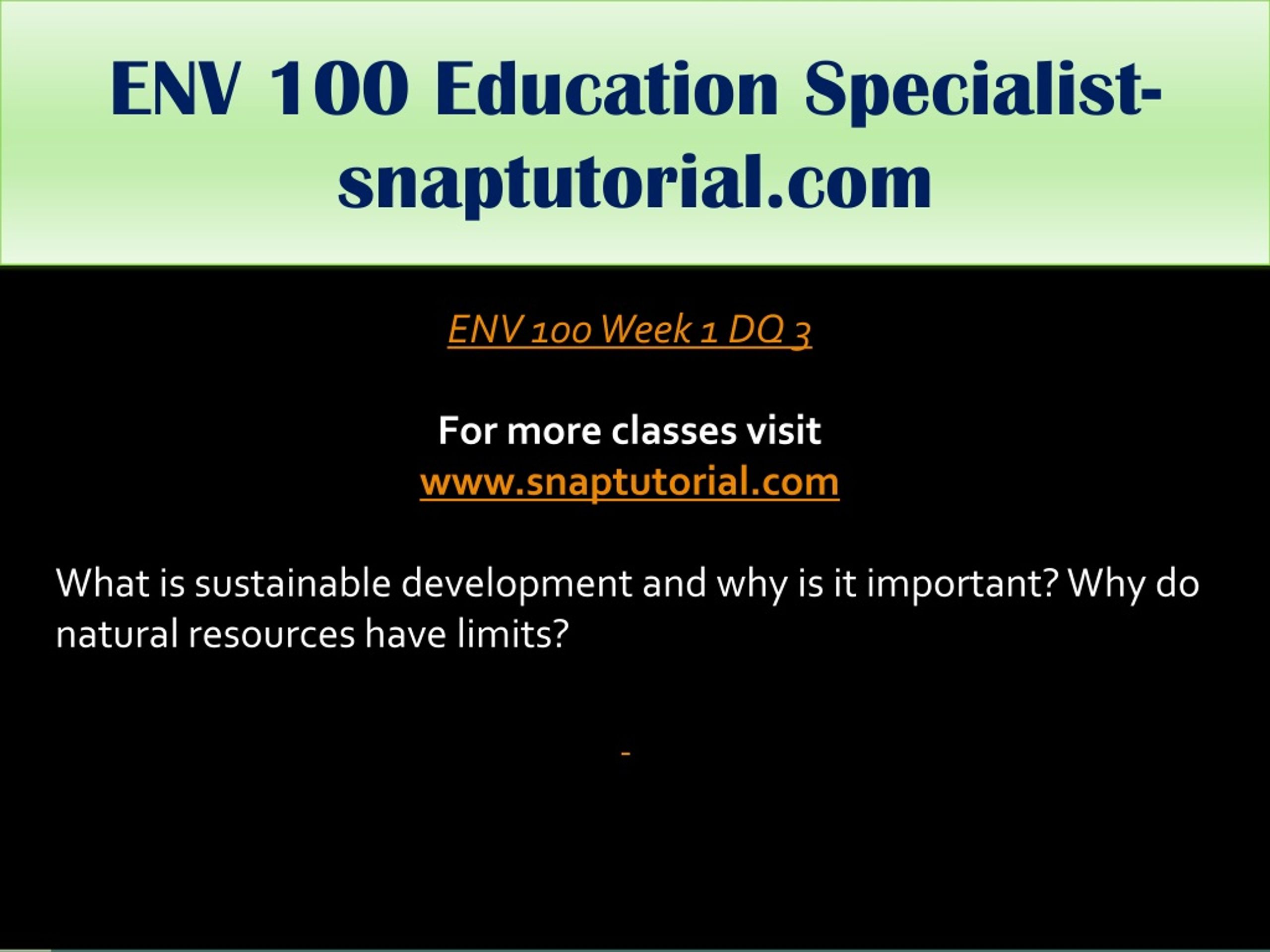 ENV 100 Education Specialist-snaptutorial.com

ENV 100 Week 1 DQ 3

For more classes visit
www.snaptutorial.com

What is sustainable development and why is it important? Why do natural resources have limits?

-